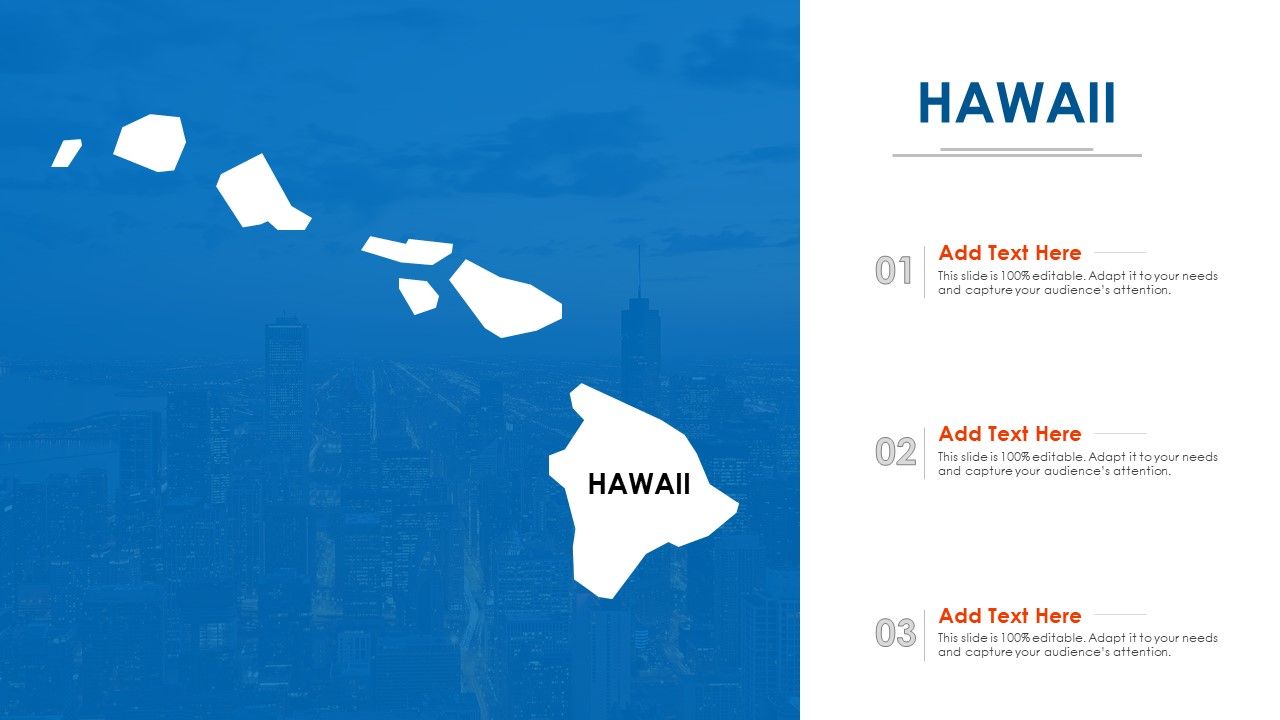 HAWAII

HAWAII

01
Add Text Here
This slide is 100% editable. Adapt it to your needs and capture your audience's attention.

02
Add Text Here
This slide is 100% editable. Adapt it to your needs and capture your audience's attention.

03
Add Text Here
This slide is 100% editable. Adapt it to your needs and capture your audience's attention.